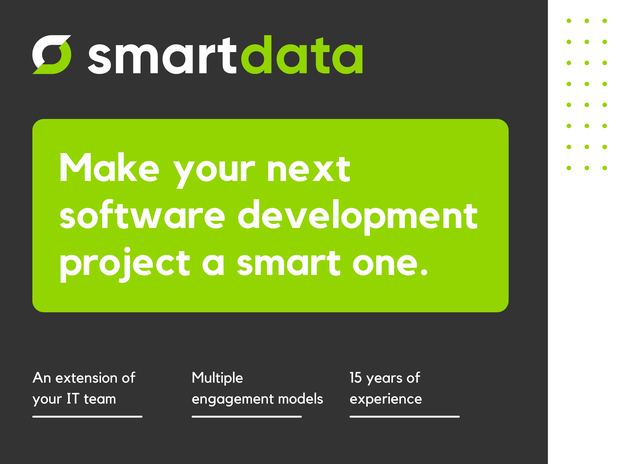 smartdata

Make your next software development project a smart one.

An extension of your IT team

Multiple engagement models

15 years of experience